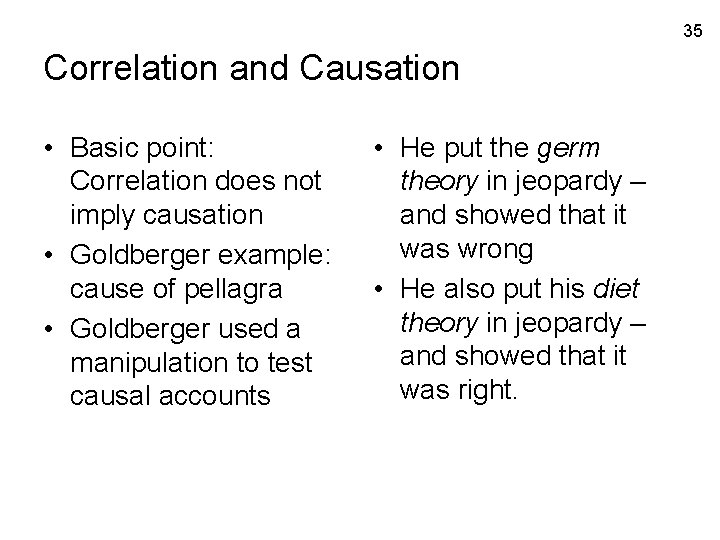 35

Correlation and Causation

• Basic point: Correlation does not imply causation
• Goldberger example: cause of pellagra
• Goldberger used a manipulation to test causal accounts

• He put the germ theory in jeopardy – and showed that it was wrong
• He also put his diet theory in jeopardy – and showed that it was right.